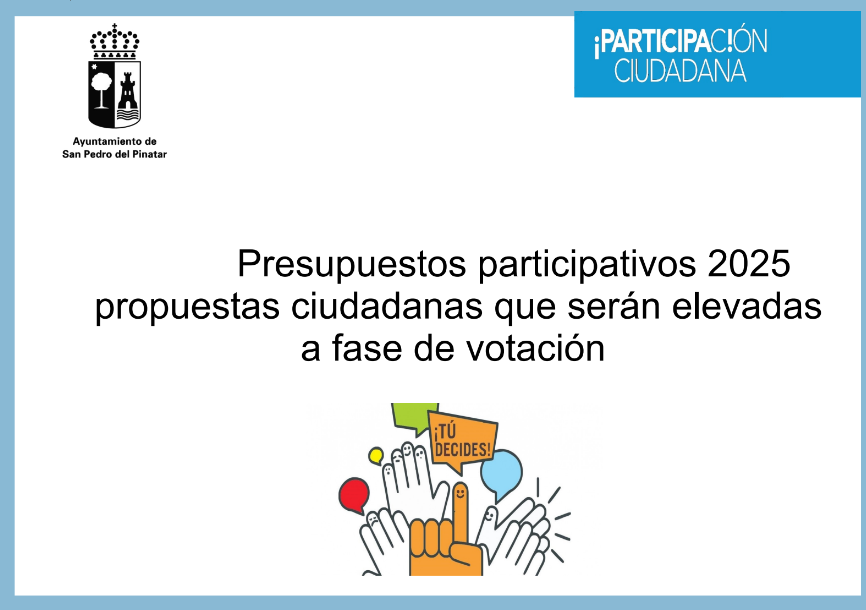 Ayuntamiento de
San Pedro del Pinatar

¡PARTICIPACIÓN
CIUDADANA

Presupuestos participativos 2025 propuestas ciudadanas que serán elevadas a fase de votación

¡TÚ DECIDES!